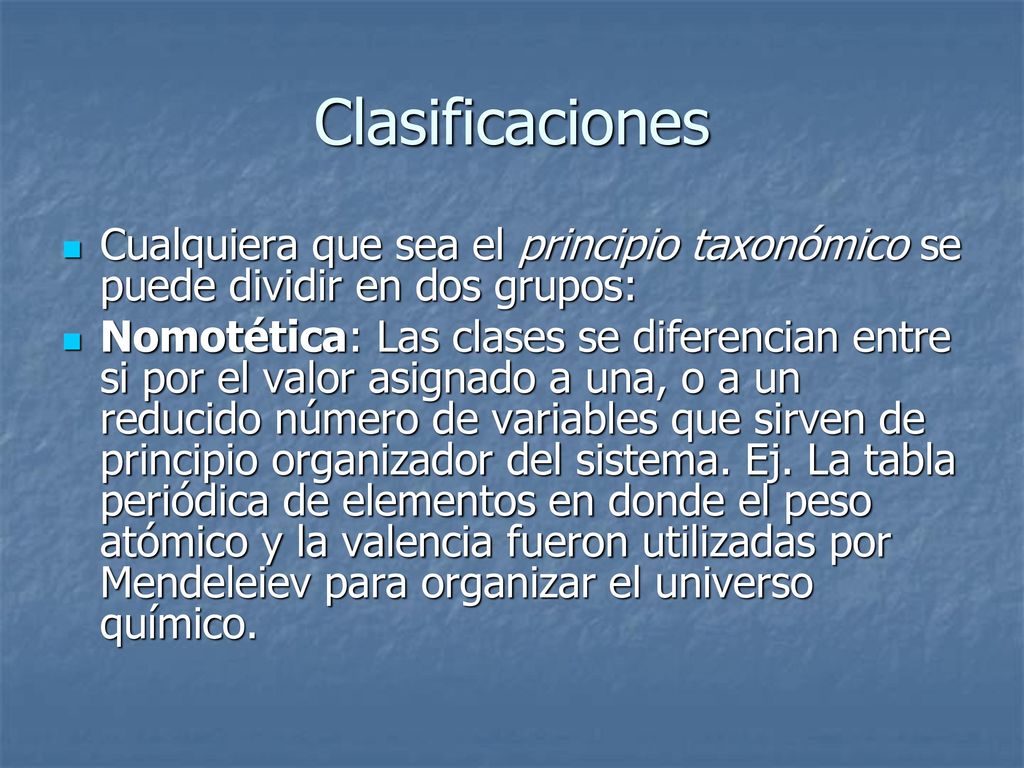 Clasificaciones

Cualquiera que sea el principio taxonómico se puede dividir en dos grupos:

Nomotética: Las clases se diferencian entre si por el valor asignado a una, o a un reducido número de variables que sirven de principio organizador del sistema. Ej. La tabla periódica de elementos en donde el peso atómico y la valencia fueron utilizadas por Mendeleiev para organizar el universo químico.